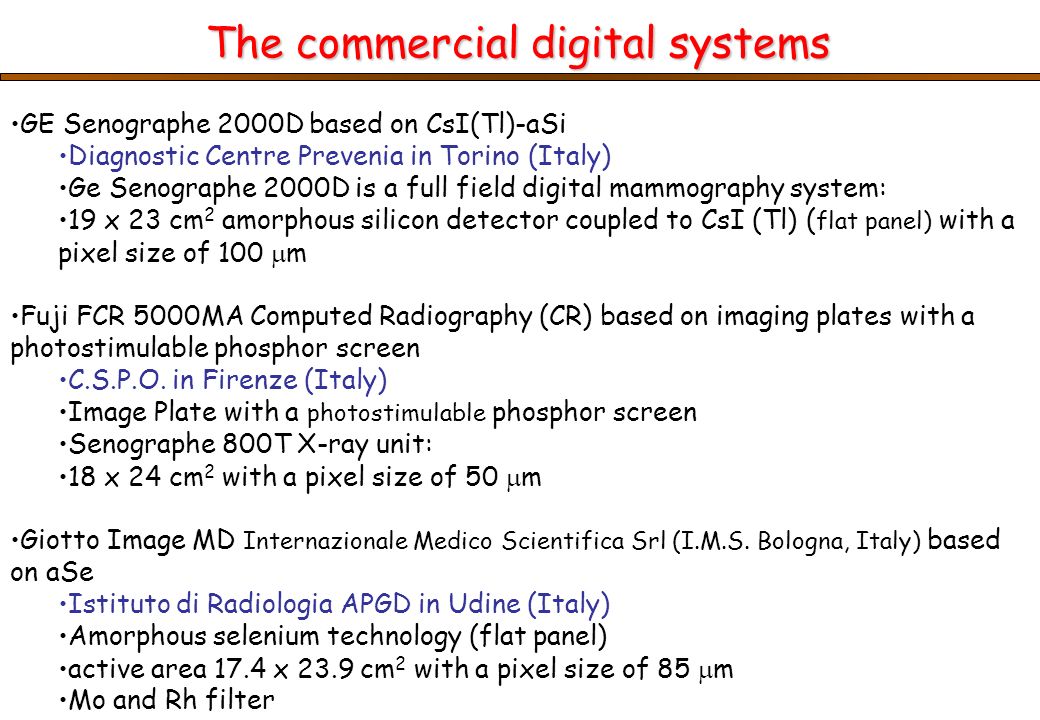 The commercial digital systems

•GE Senographe 2000D based on CsI(Tl)-aSi
•Diagnostic Centre Prevenia in Torino (Italy)
•Ge Senographe 2000D is a full field digital mammography system:
•19 x 23 cm$^2$ amorphous silicon detector coupled to CsI (Tl) (flat panel) with a pixel size of 100 $\mu$m

•Fuji FCR 5000MA Computed Radiography (CR) based on imaging plates with a photostimulable phosphor screen
•C.S.P.O. in Firenze (Italy)
•Image Plate with a photostimulable phosphor screen
•Senographe 800T X-ray unit:
•18 x 24 cm$^2$ with a pixel size of 50 $\mu$m

•Giotto Image MD Internazionale Medico Scientifica Srl (I.M.S. Bologna, Italy) based on aSe
•Istituto di Radiologia APGD in Udine (Italy)
•Amorphous selenium technology (flat panel)
•active area 17.4 x 23.9 cm$^2$ with a pixel size of 85 $\mu$m
•Mo and Rh filter